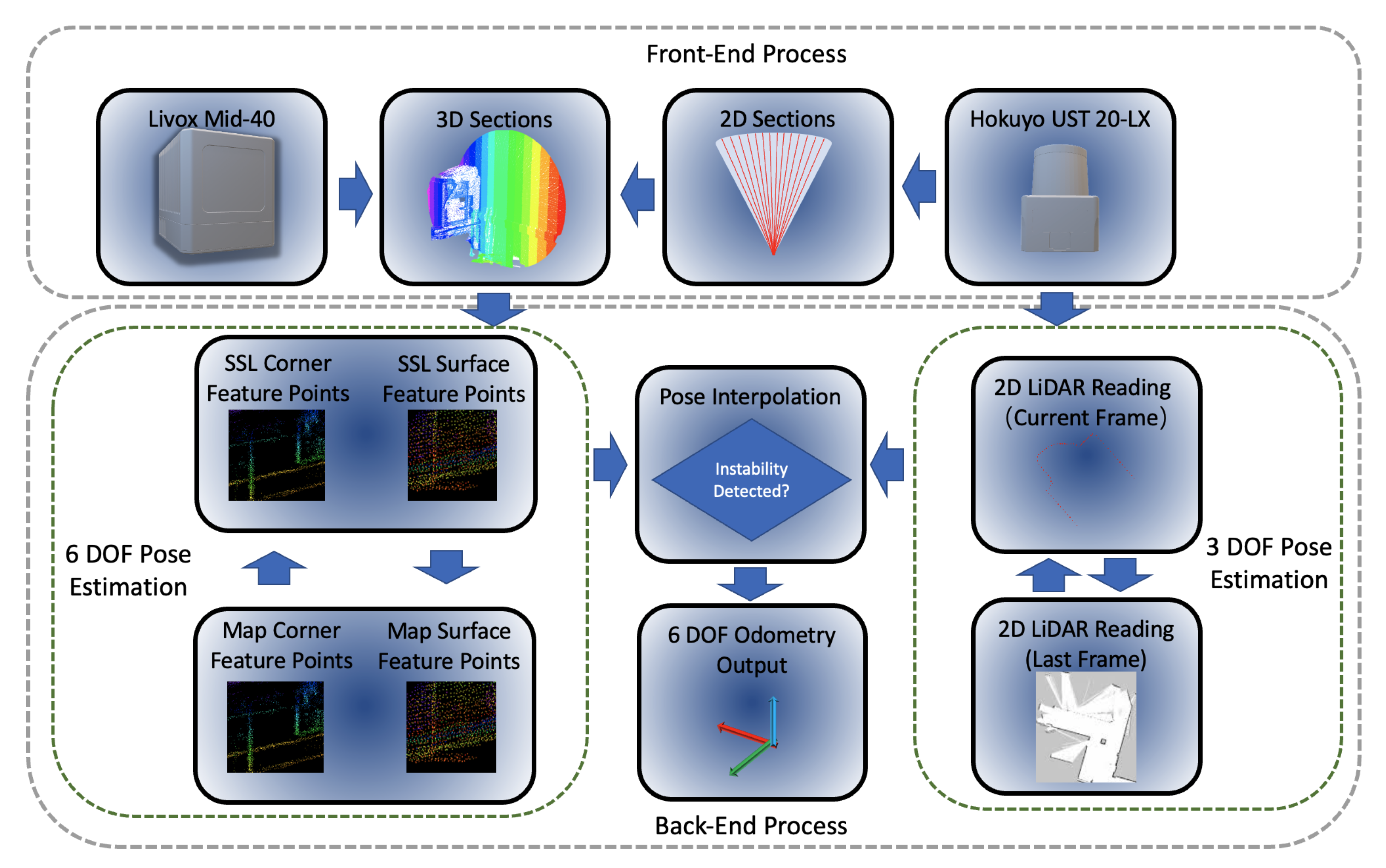 Front-End Process

Livox Mid-40

3D Sections

2D Sections

Hokuyo UST 20-LX

SSL Corner Feature Points

SSL Surface Feature Points

6 DOF Pose Estimation

Map Corner Feature Points

Map Surface Feature Points

Pose Interpolation

Instability Detected?

6 DOF Odometry Output

2D LiDAR Reading (Current Frame)

3 DOF Pose Estimation

2D LiDAR Reading (Last Frame)

Back-End Process